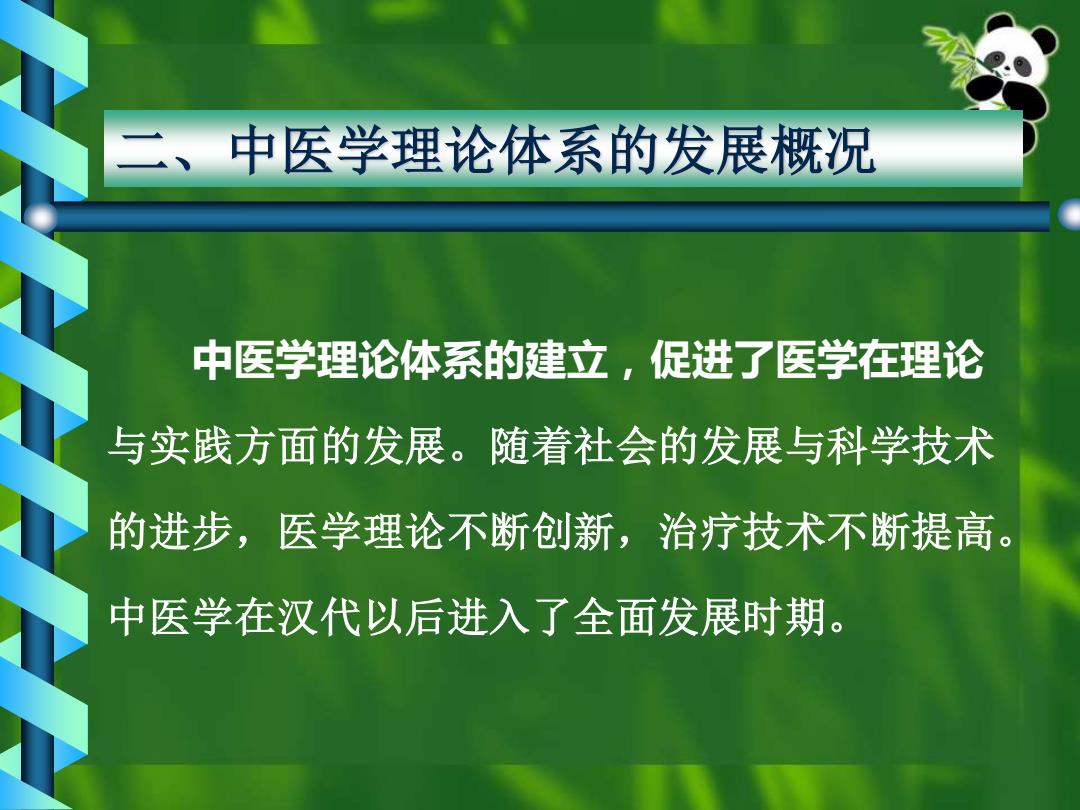 二、中医学理论体系的发展概况

中医学理论体系的建立，促进了医学在理论与实践方面的发展。随着社会的发展与科学技术的进步，医学理论不断创新，治疗技术不断提高。中医学在汉代以后进入了全面发展时期。